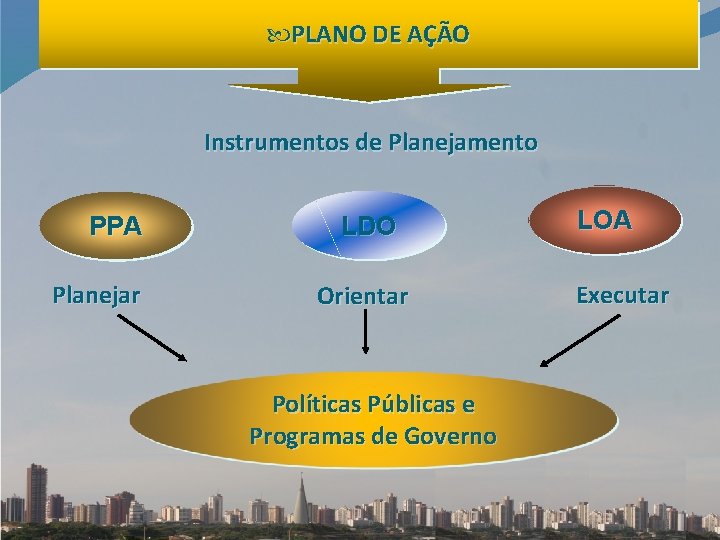 PLANO DE AÇÃO

Instrumentos de Planejamento

PPA

LDO

LOA

Planejar

Orientar

Executar

Políticas Públicas e Programas de Governo